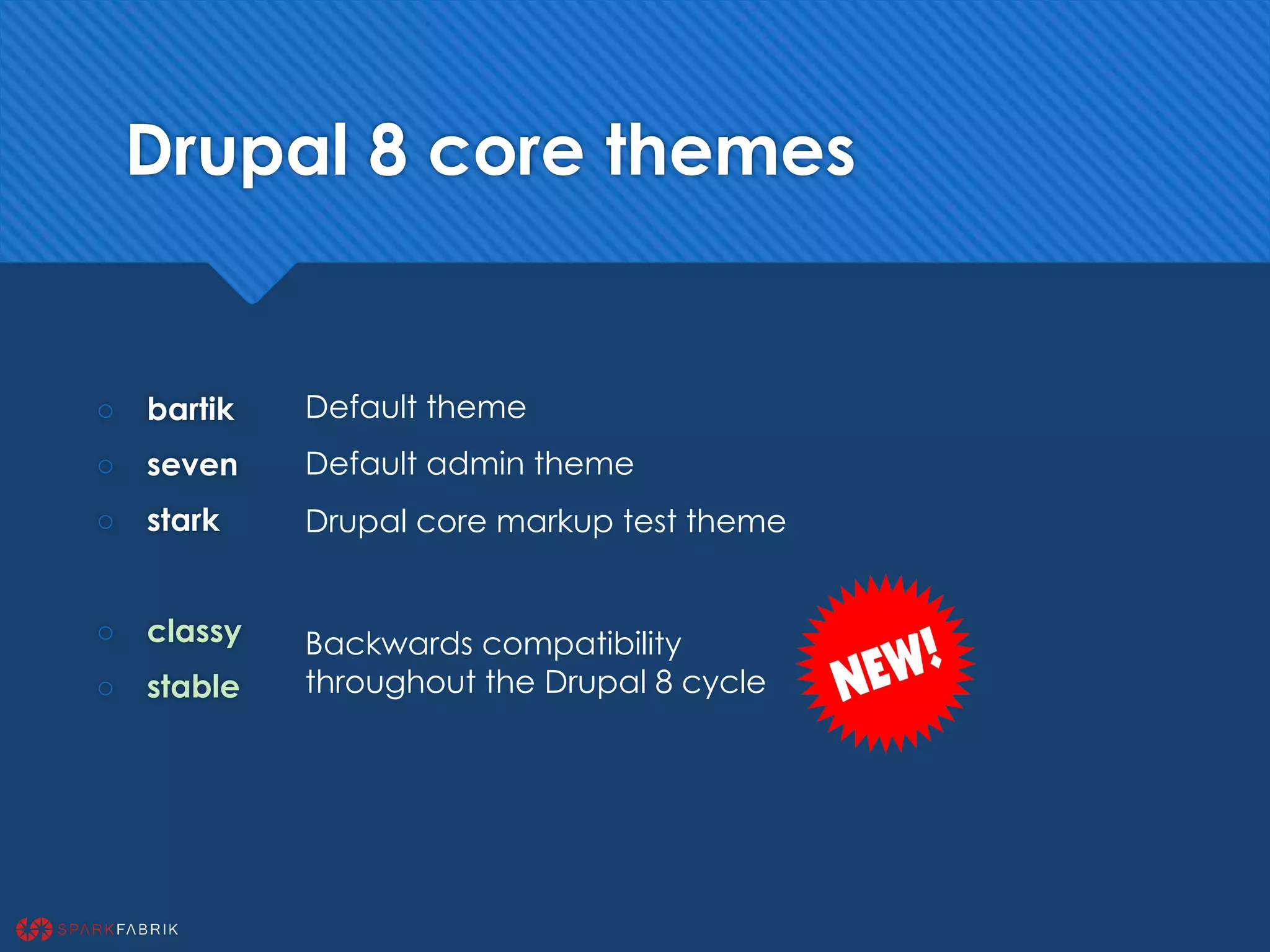 Drupal 8 core themes

○ bartik Default theme
○ seven Default admin theme
○ stark Drupal core markup test theme

○ classy
○ stable
Backwards compatibility throughout the Drupal 8 cycle

NEW!

SPARKFABRIK